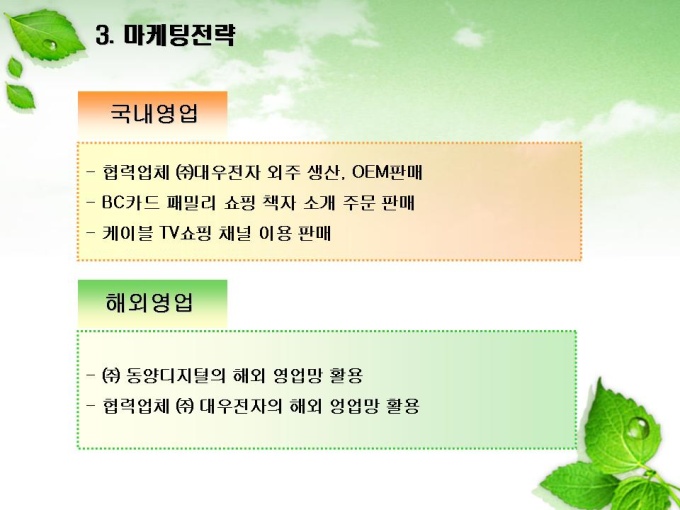 3. 마케팅전략

국내영업

- 협력업체 ㈜대우전자 외주 생산, OEM판매
- BC카드 패밀리 쇼핑 책자 소개 주문 판매
- 케이블 TV쇼핑 채널 이용 판매

해외영업

- ㈜ 동양디지털의 해외 영업망 활용
- 협력업체 ㈜ 대우전자의 해외 영업망 활용